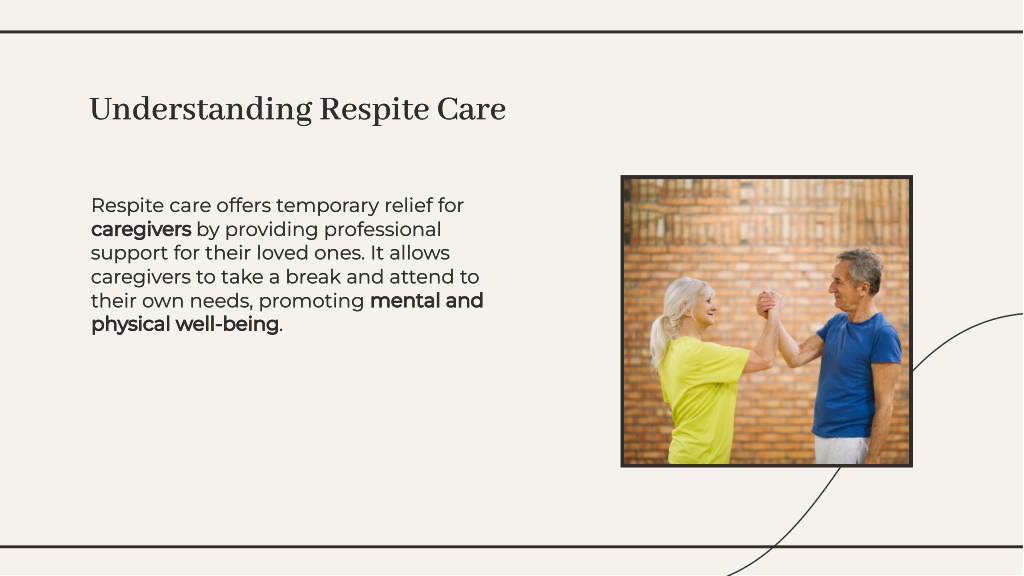 Understanding Respite Care

Respite care offers temporary relief for caregivers by providing professional support for their loved ones. It allows caregivers to take a break and attend to their own needs, promoting mental and physical well-being.